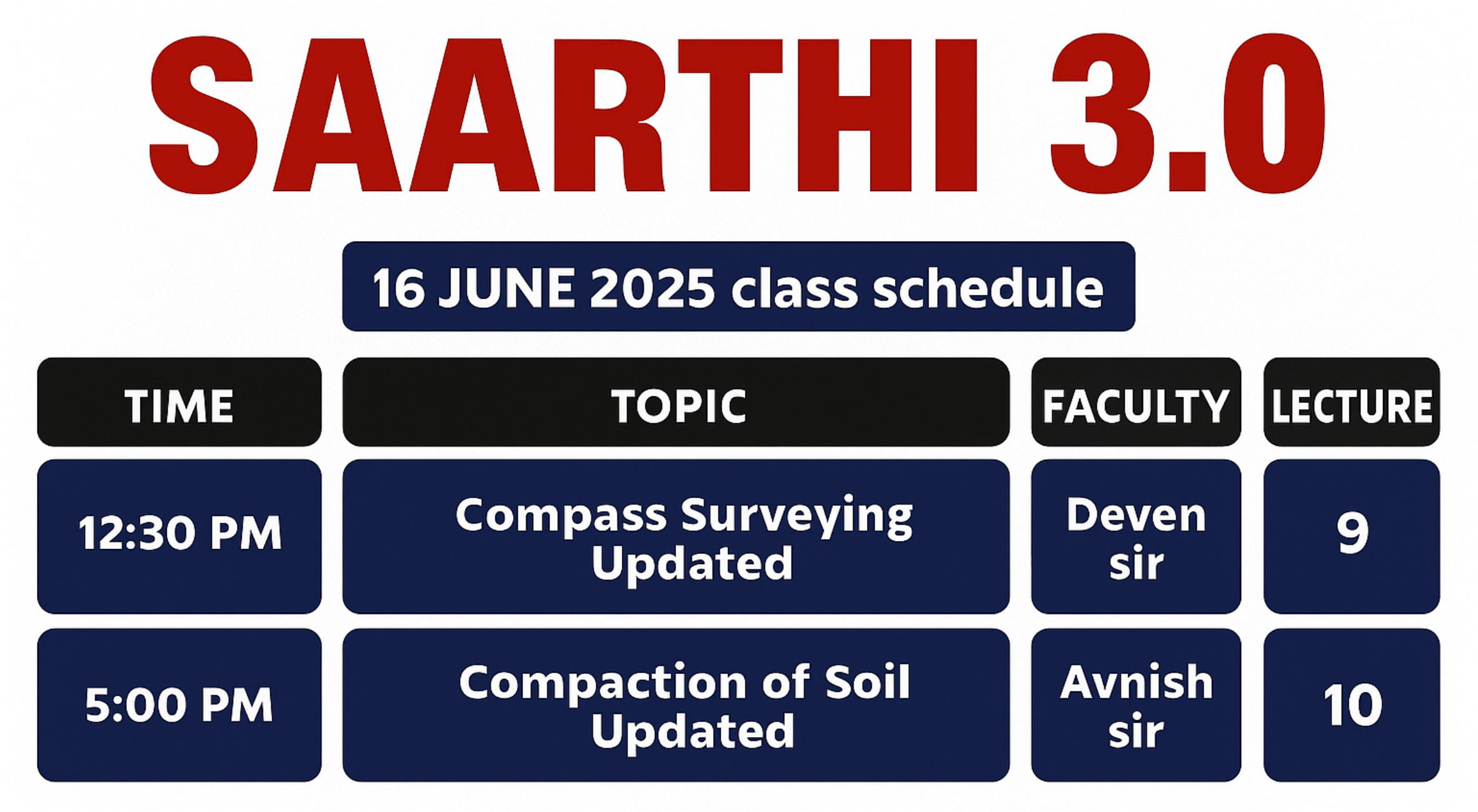 SAARTHI 3.0

16 JUNE 2025 class schedule

| TIME | TOPIC | FACULTY | LECTURE |
|---|---|---|---|
| 12:30 PM | Compass Surveying Updated | Deven sir | 9 |
| 5:00 PM | Compaction of Soil Updated | Avnish sir | 10 |